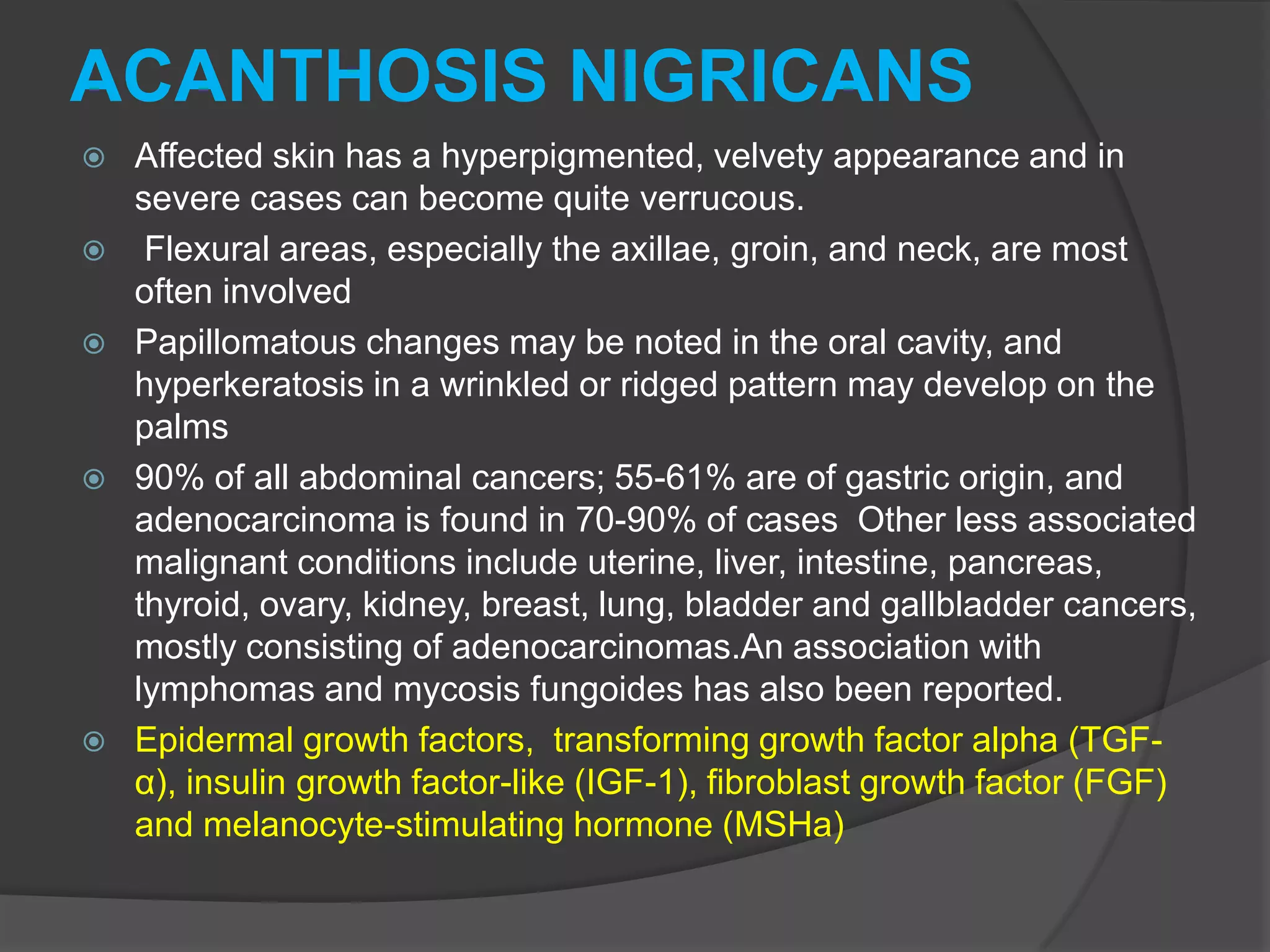 ACANTHOSIS NIGRICANS

Affected skin has a hyperpigmented, velvety appearance and in severe cases can become quite verrucous.

Flexural areas, especially the axillae, groin, and neck, are most often involved

Papillomatous changes may be noted in the oral cavity, and hyperkeratosis in a wrinkled or ridged pattern may develop on the palms

90% of all abdominal cancers; 55-61% are of gastric origin, and adenocarcinoma is found in 70-90% of cases Other less associated malignant conditions include uterine, liver, intestine, pancreas, thyroid, ovary, kidney, breast, lung, bladder and gallbladder cancers, mostly consisting of adenocarcinomas.An association with lymphomas and mycosis fungoides has also been reported.

Epidermal growth factors, transforming growth factor alpha (TGF-α), insulin growth factor-like (IGF-1), fibroblast growth factor (FGF) and melanocyte-stimulating hormone (MSHa)